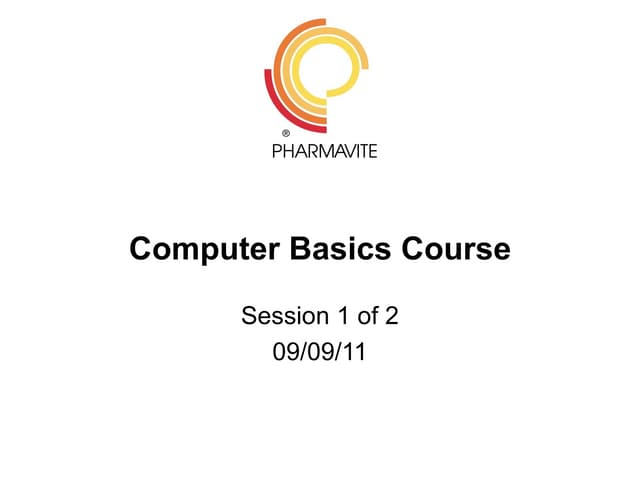 ®
PHARMAVITE

Computer Basics Course

Session 1 of 2
09/09/11